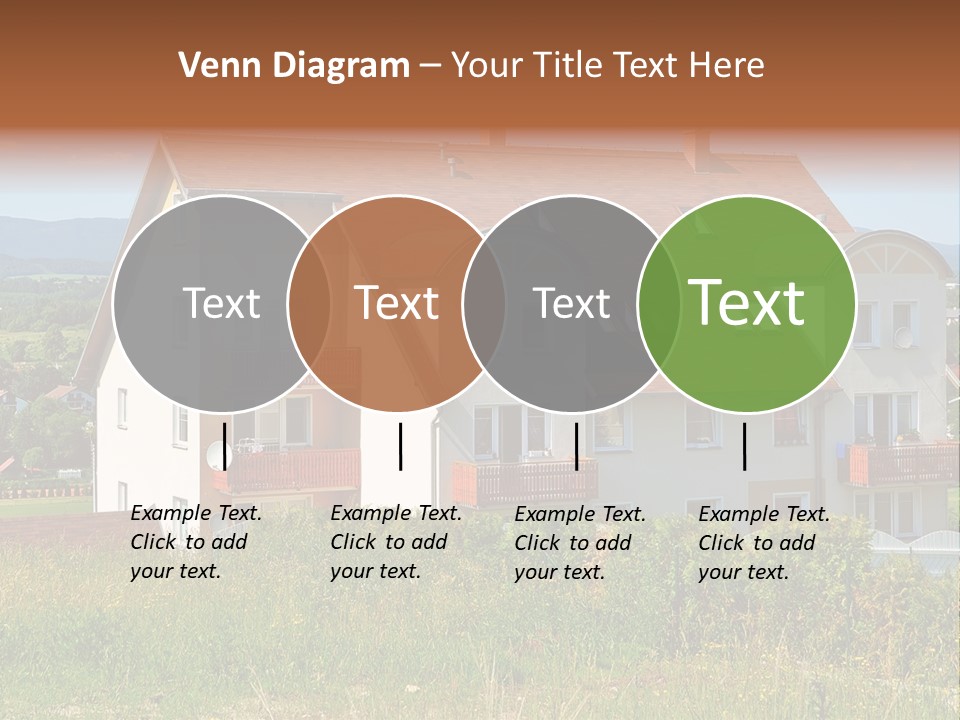 Venn Diagram – Your Title Text Here

Text

Text

Text

Text

Example Text. Click to add your text.

Example Text. Click to add your text.

Example Text. Click to add your text.

Example Text. Click to add your text.